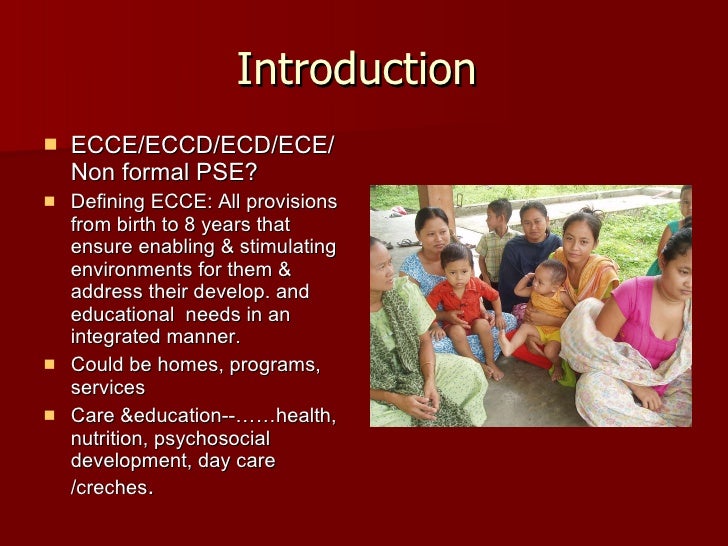 Introduction

- ECCE/ECCD/ECD/ECE/ Non formal PSE?
- Defining ECCE: All provisions from birth to 8 years that ensure enabling & stimulating environments for them & address their develop. and educational needs in an integrated manner.
- Could be homes, programs, services
- Care &education--……health, nutrition, psychosocial development, day care /creches.